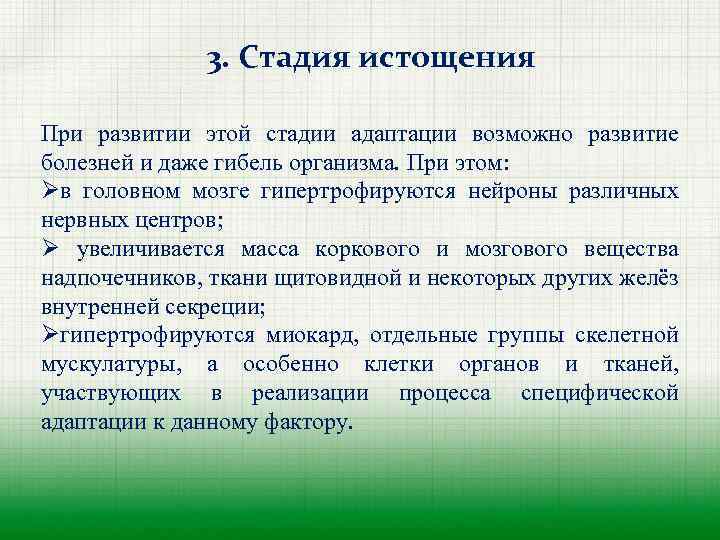 3. Стадия истощения

При развитии этой стадии адаптации возможно развитие болезней и даже гибель организма. При этом:
➢в головном мозге гипертрофируются нейроны различных нервных центров;
➢ увеличивается масса коркового и мозгового вещества надпочечников, ткани щитовидной и некоторых других желёз внутренней секреции;
➢гипертрофируются миокард, отдельные группы скелетной мускулатуры, а особенно клетки органов и тканей, участвующих в реализации процесса специфической адаптации к данному фактору.